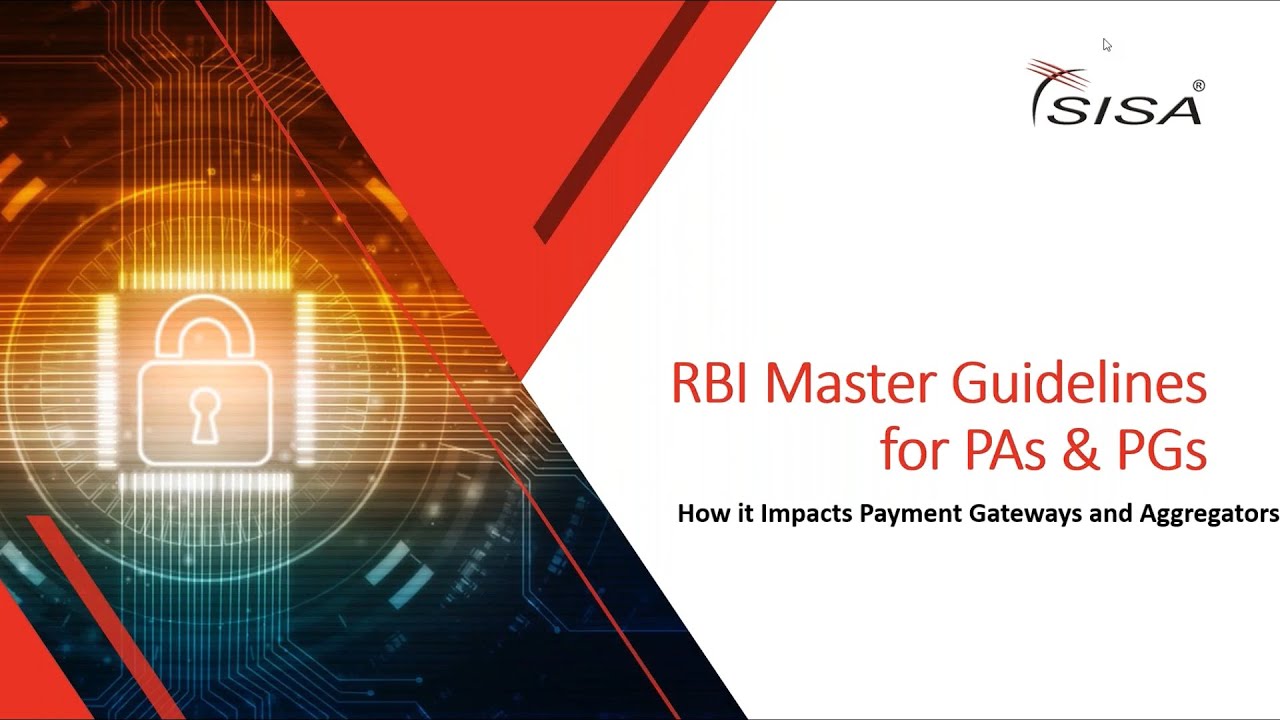 SISA®

RBI Master Guidelines for PAs & PGs

How it Impacts Payment Gateways and Aggregators